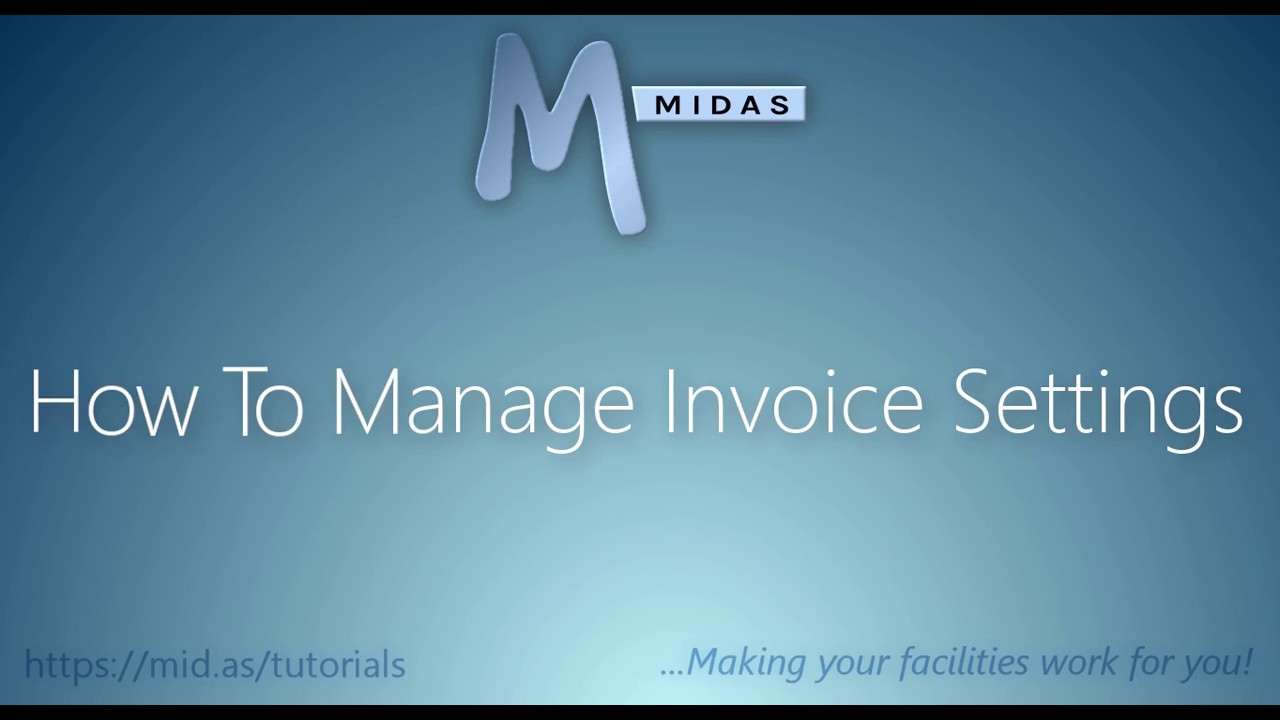 M MIDAS

How To Manage Invoice Settings

https://mid.as/tutorials

...Making your facilities work for you!